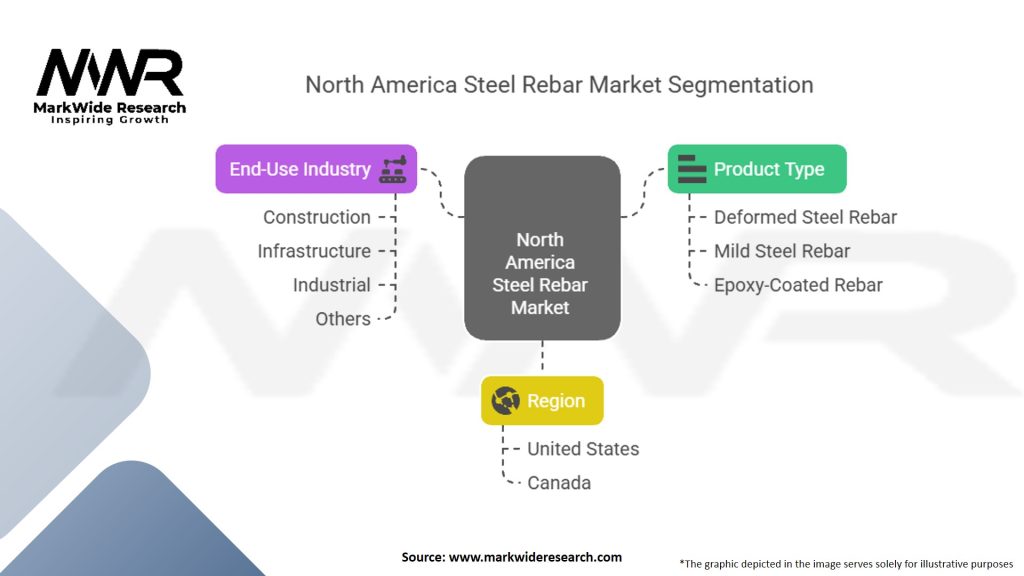 MWR
MarkWide Research
Inspiring Growth

North America Steel Rebar Market Segmentation

End-Use Industry
Construction
Infrastructure
Industrial
Others

North America Steel Rebar Market

Product Type
Deformed Steel Rebar
Mild Steel Rebar
Epoxy-Coated Rebar

Region
United States
Canada

Source: www.markwideresearch.com

*The graphic depicted in the image serves solely for illustrative purposes